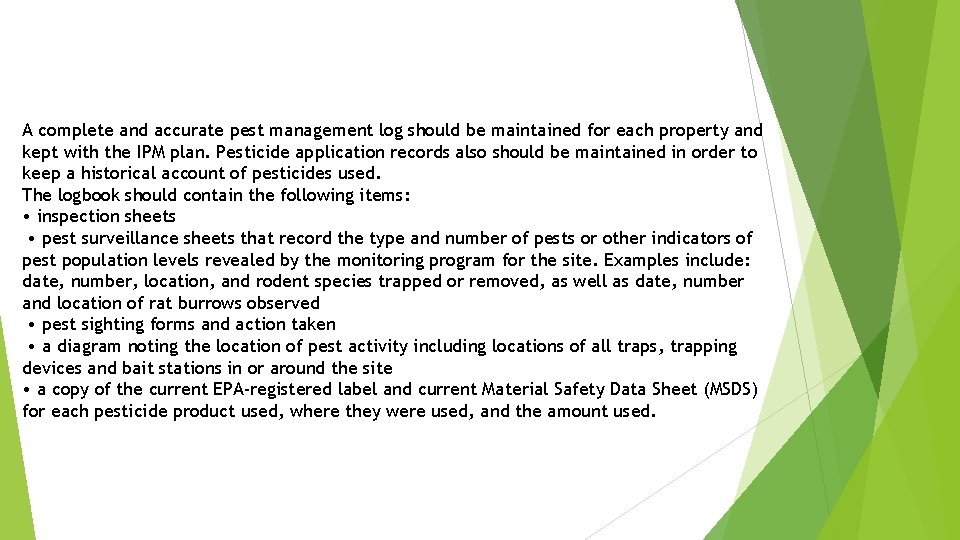 A complete and accurate pest management log should be maintained for each property and kept with the IPM plan. Pesticide application records also should be maintained in order to keep a historical account of pesticides used.
The logbook should contain the following items:
• inspection sheets
• pest surveillance sheets that record the type and number of pests or other indicators of pest population levels revealed by the monitoring program for the site. Examples include: date, number, location, and rodent species trapped or removed, as well as date, number and location of rat burrows observed
• pest sighting forms and action taken
• a diagram noting the location of pest activity including locations of all traps, trapping devices and bait stations in or around the site
• a copy of the current EPA-registered label and current Material Safety Data Sheet (MSDS) for each pesticide product used, where they were used, and the amount used.